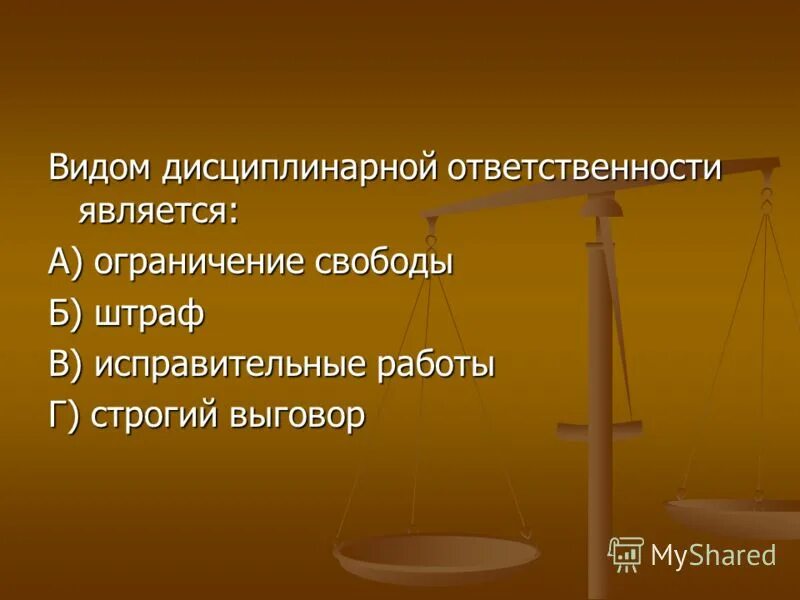 Видом дисциплинарной ответственности является:

А) ограничение свободы

Б) штраф

В) исправительные работы

Г) строгий выговор

MyShared